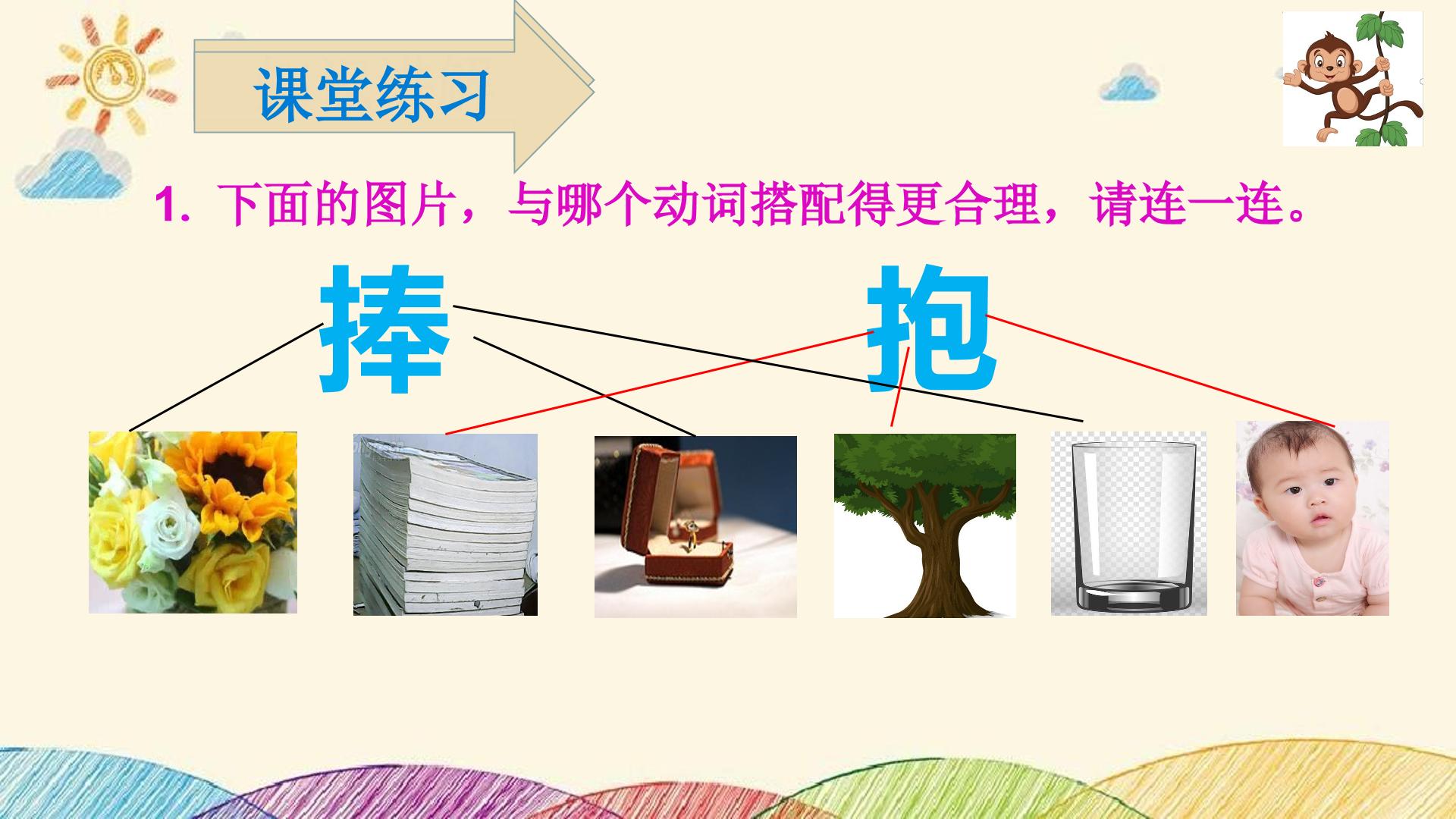 课堂练习

1.下面的图片，与哪个动词搭配得更合理，请连一连。

捧

抱